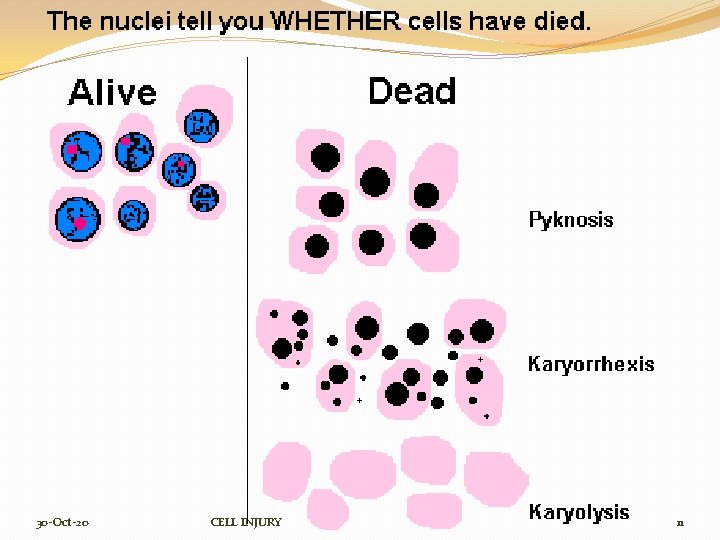 The nuclei tell you WHETHER cells have died.

Alive

Dead

Pyknosis

Karyorrhexis

Karyolysis

30-Oct-20

CELL INJURY

11